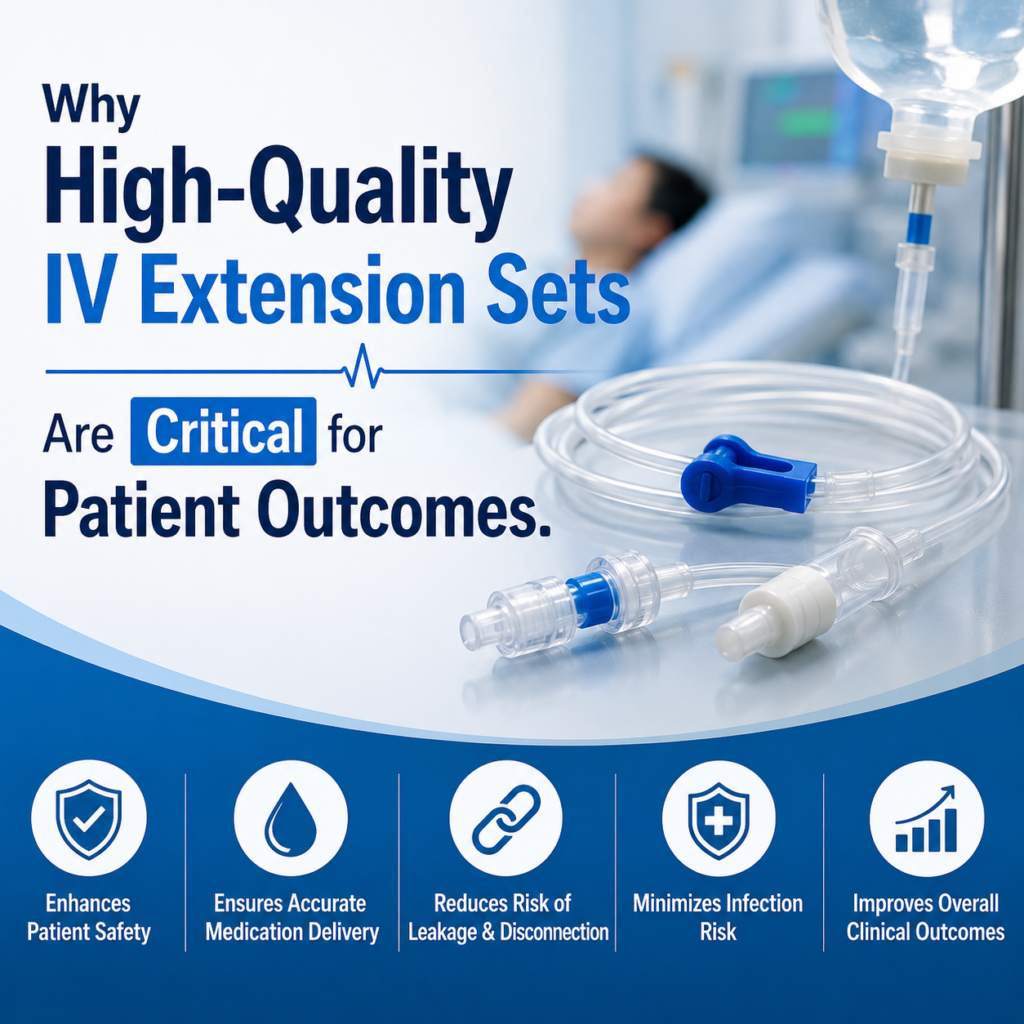 Why
High-Quality
IV Extension Sets

Are Critical for
Patient Outcomes.

Enhances Patient Safety

Ensures Accurate Medication Delivery

Reduces Risk of Leakage & Disconnection

Minimizes Infection Risk

Improves Overall Clinical Outcomes